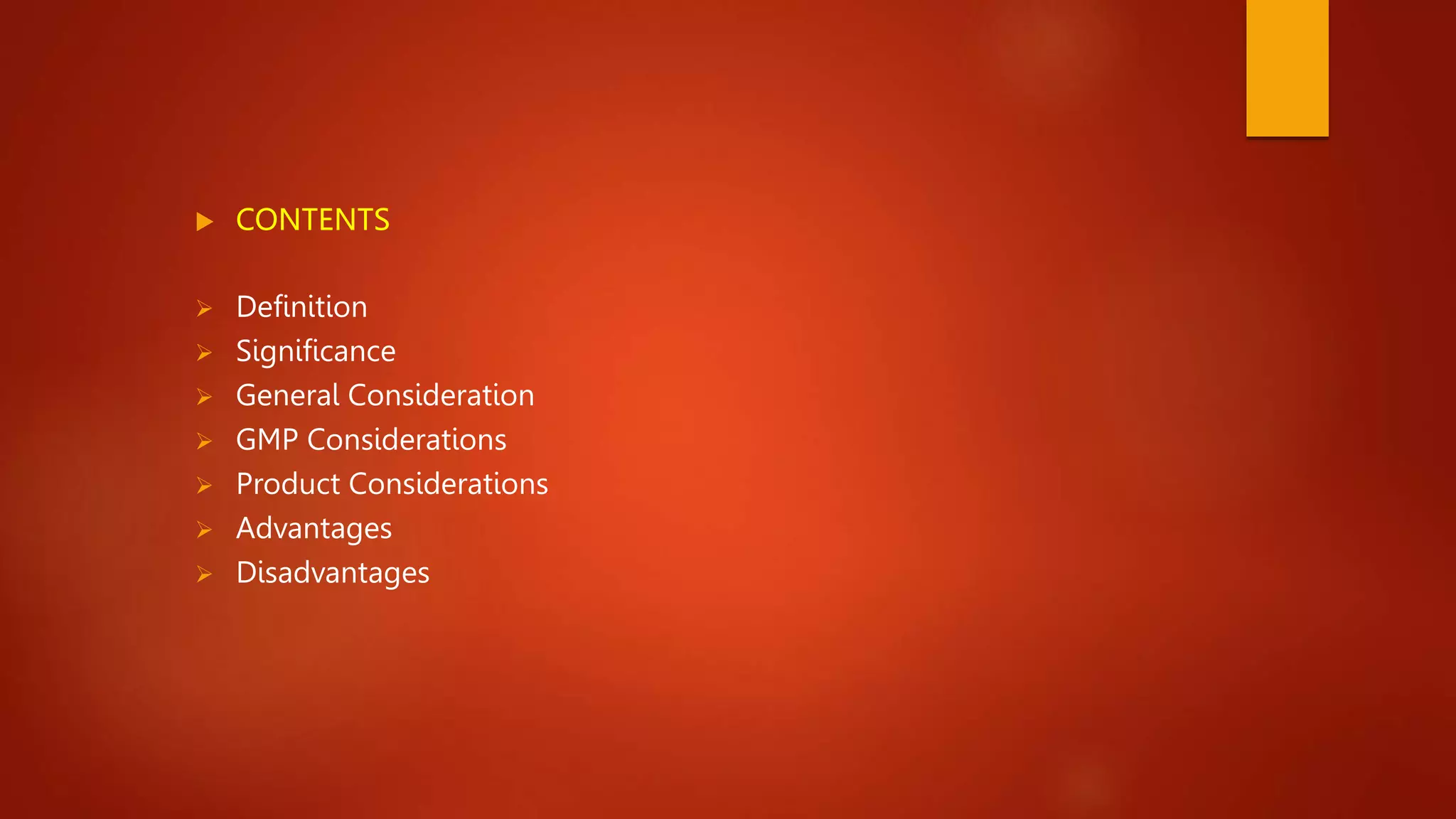 CONTENTS

Definition
Significance
General Consideration
GMP Considerations
Product Considerations
Advantages
Disadvantages